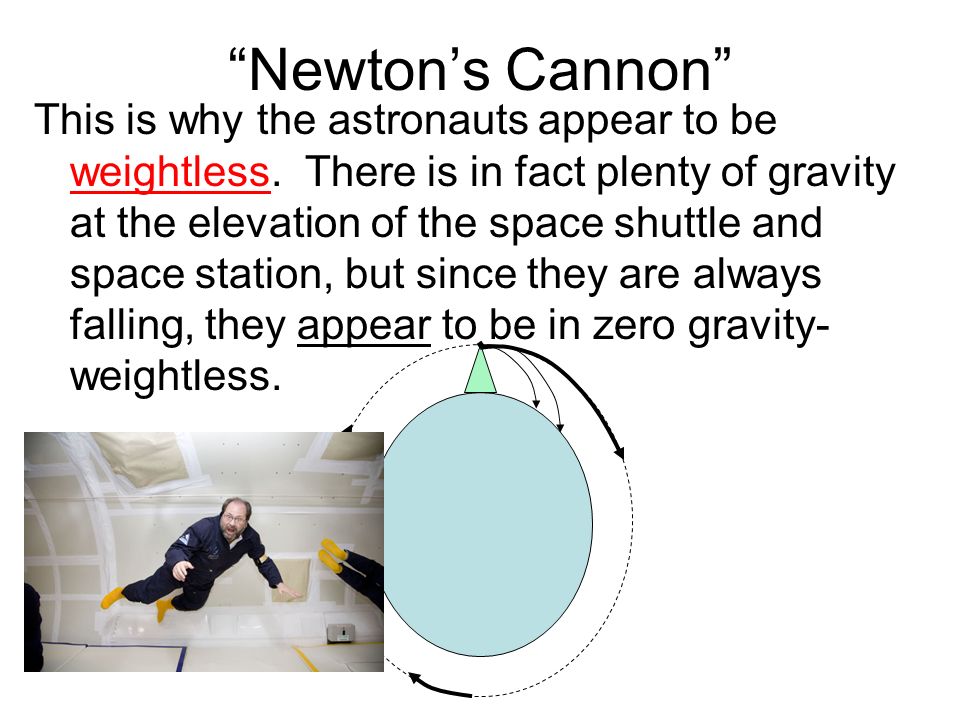 “Newton’s Cannon”

This is why the astronauts appear to be weightless. There is in fact plenty of gravity at the elevation of the space shuttle and space station, but since they are always falling, they appear to be in zero gravity-weightless.